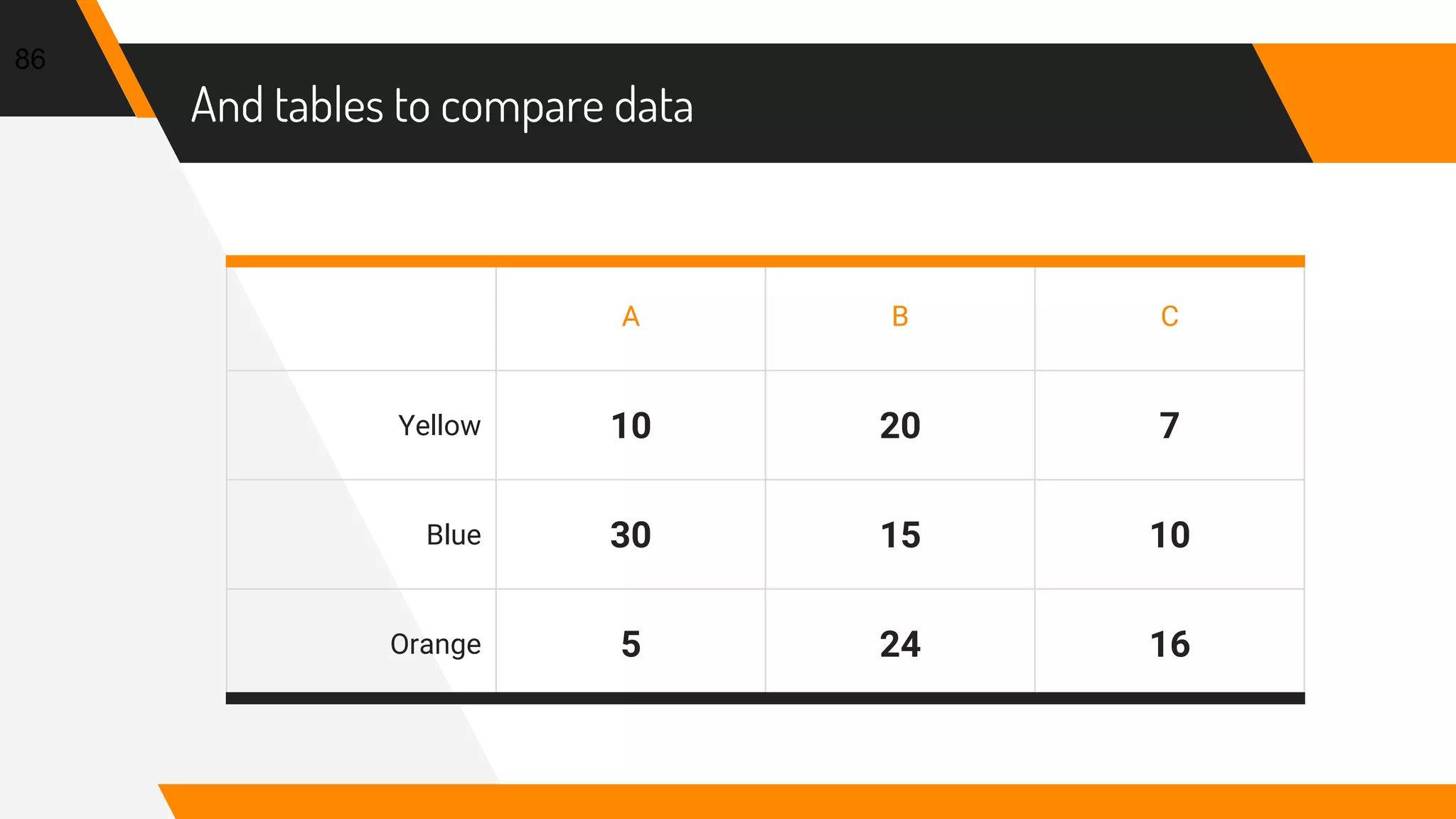 86

And tables to compare data

| | A | B | C |
|---|---|---|---|
| Yellow | 10 | 20 | 7 |
| Blue | 30 | 15 | 10 |
| Orange | 5 | 24 | 16 |